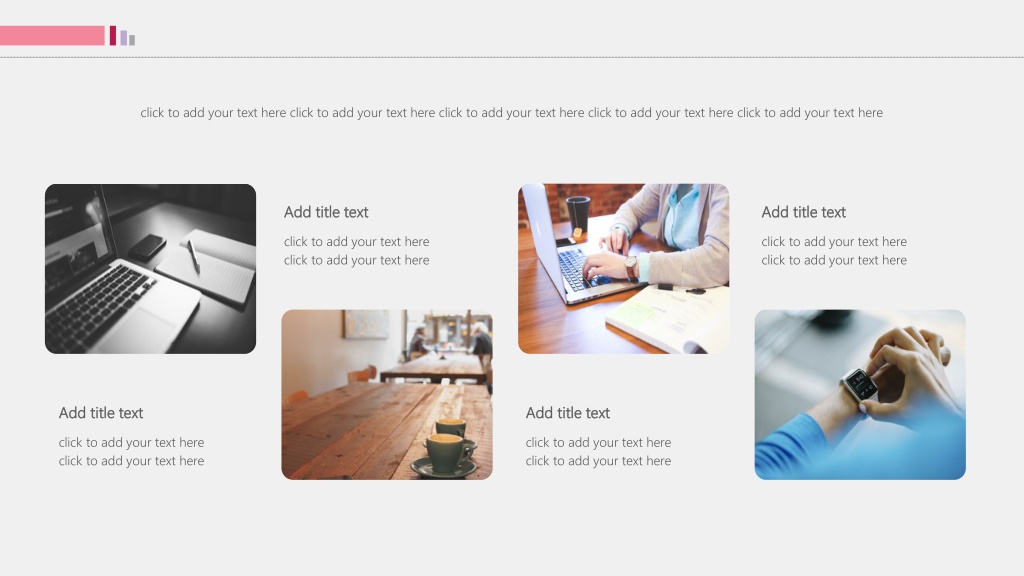 click to add your text here click to add your text here click to add your text here click to add your text here click to add your text here

Add title text

click to add your text here
click to add your text here

Add title text

click to add your text here
click to add your text here

Add title text

click to add your text here
click to add your text here

Add title text

click to add your text here
click to add your text here